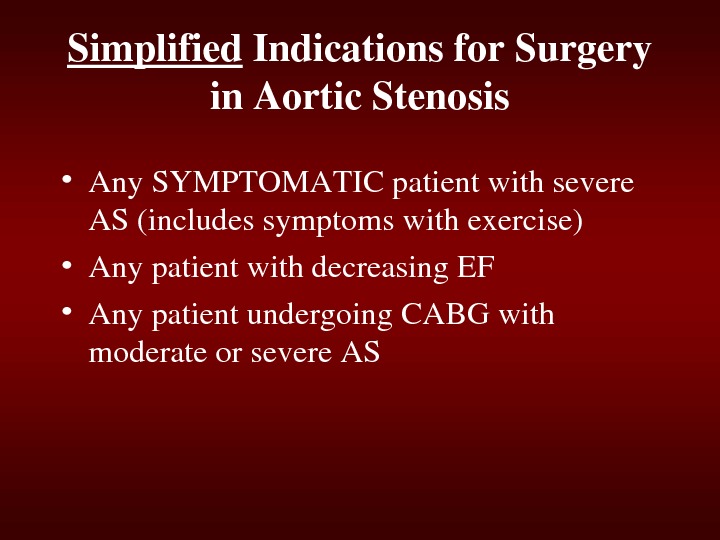 Simplified Indications for Surgery in Aortic Stenosis

• Any SYMPTOMATIC patient with severe AS (includes symptoms with exercise)
• Any patient with decreasing EF
• Any patient undergoing CABG with moderate or severe AS